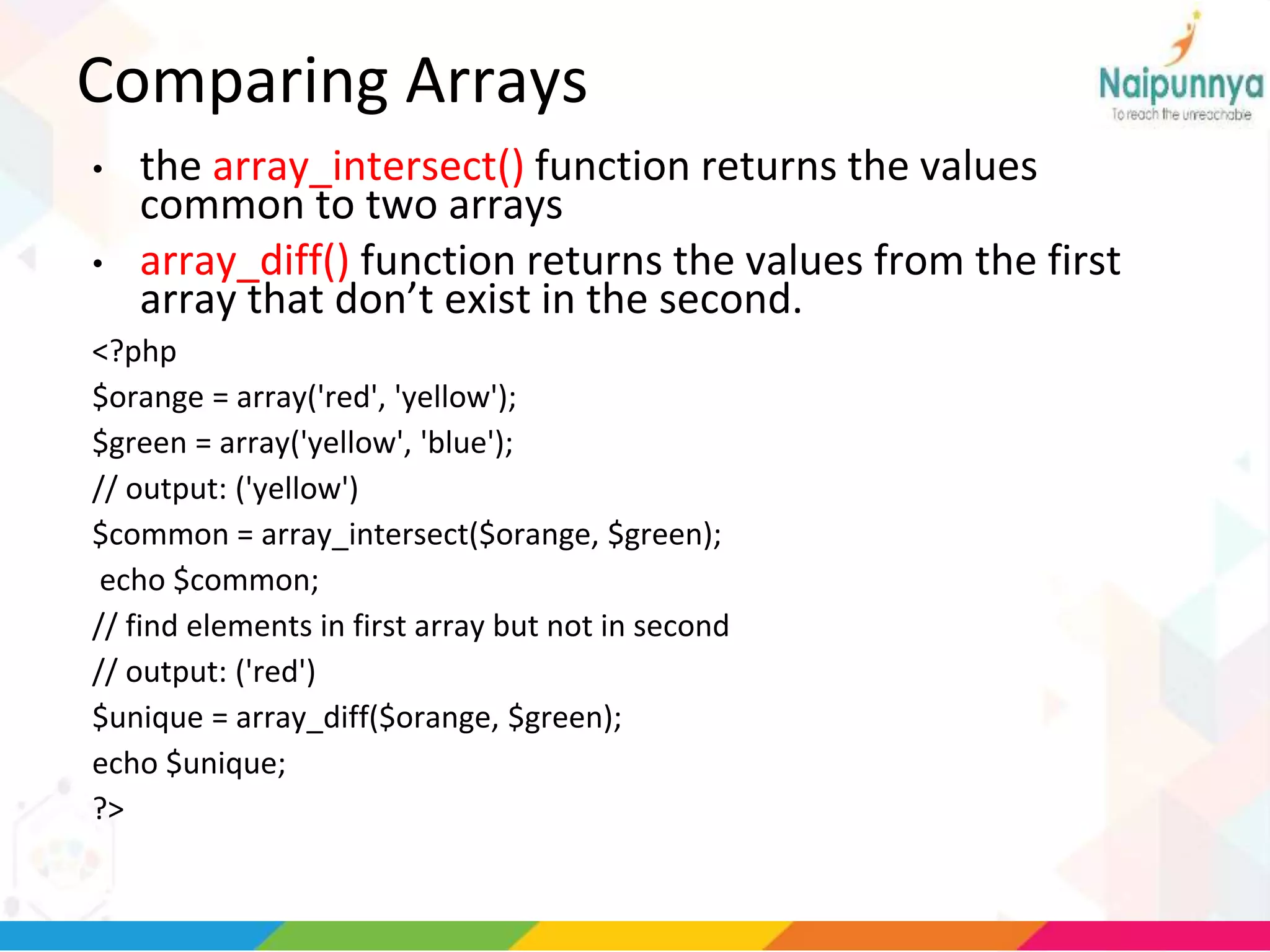 Comparing Arrays

Naipunnya
To reach the unreachable

• the array_intersect() function returns the values common to two arrays

• array_diff() function returns the values from the first array that don’t exist in the second.

<?php
$orange = array('red', 'yellow');
$green = array('yellow', 'blue');
// output: ('yellow')
$common = array_intersect($orange, $green);
echo $common;
// find elements in first array but not in second
// output: ('red')
$unique = array_diff($orange, $green);
echo $unique;
?>